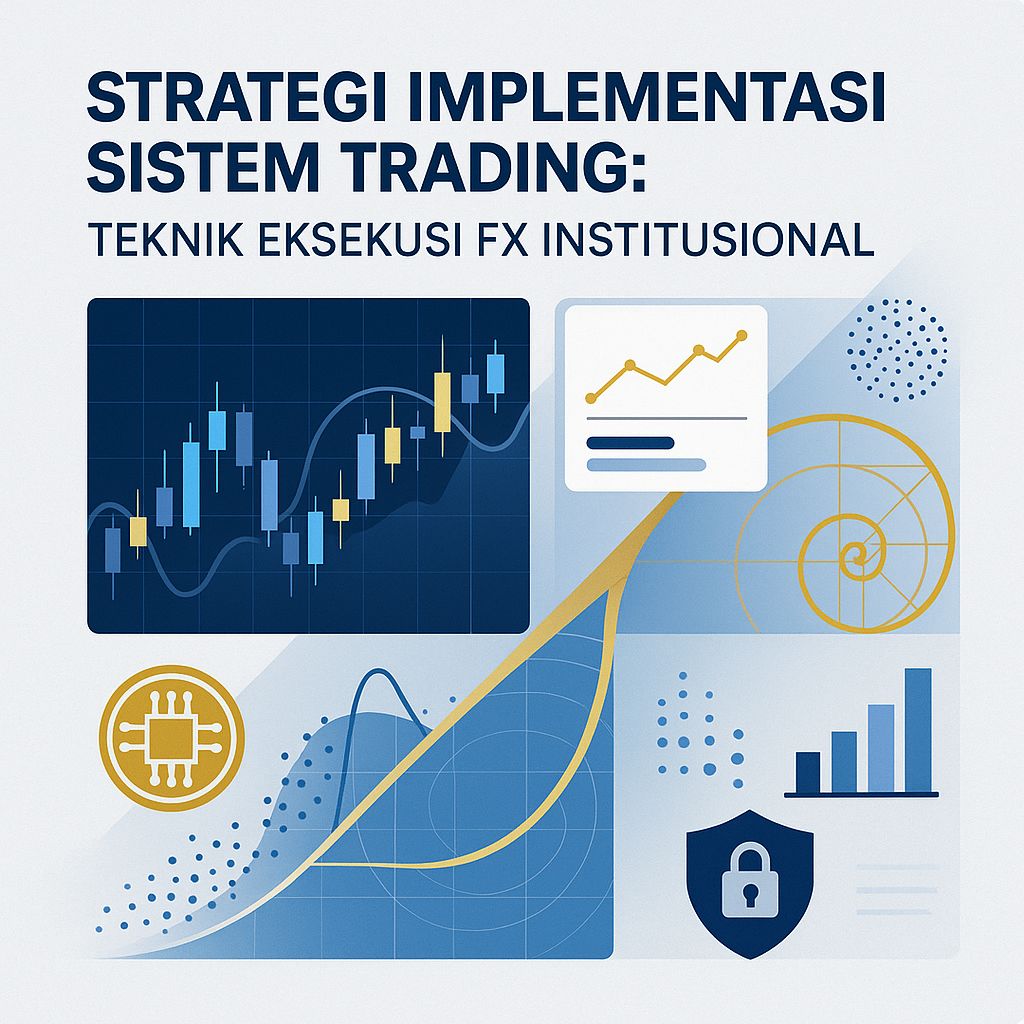 STRATEGI IMPLEMENTASI SISTEM TRADING:
TEKNIK EKSEKUSI FX INSTITUSIONAL